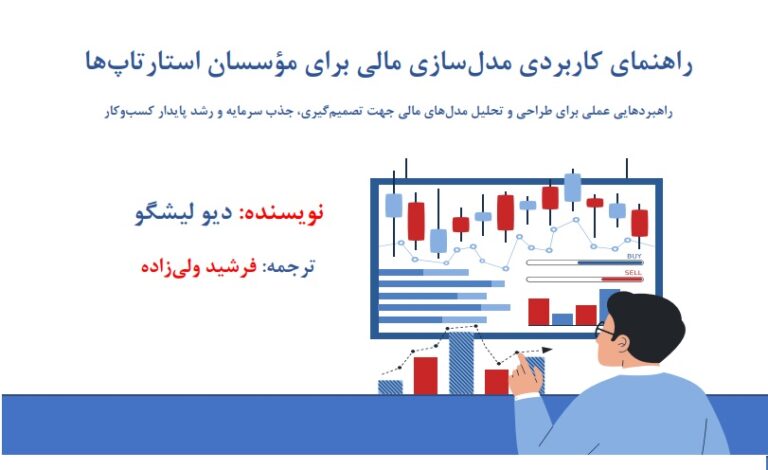 راهنمای کاربردی مدل‌سازی مالی برای مؤسسان استارتاپ‌ها

راهبردهایی عملی برای طراحی و تحلیل مدل‌های مالی جهت تصمیم‌گیری، جذب سرمایه و رشد پایدار کسب‌وکار

نویسنده: دیو لیشگو

ترجمه: فرشید ولی‌زاده

BUY

SELL